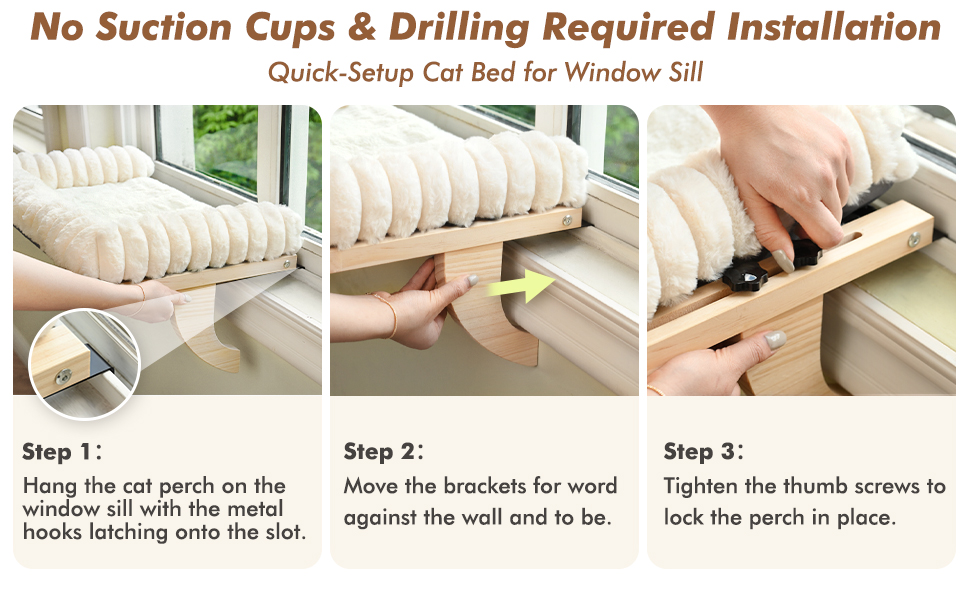 No Suction Cups & Drilling Required Installation

Quick-Setup Cat Bed for Window Sill

Step 1:

Hang the cat perch on the window sill with the metal hooks latching onto the slot.

Step 2:

Move the brackets for word against the wall and to be.

Step 3:

Tighten the thumb screws to lock the perch in place.